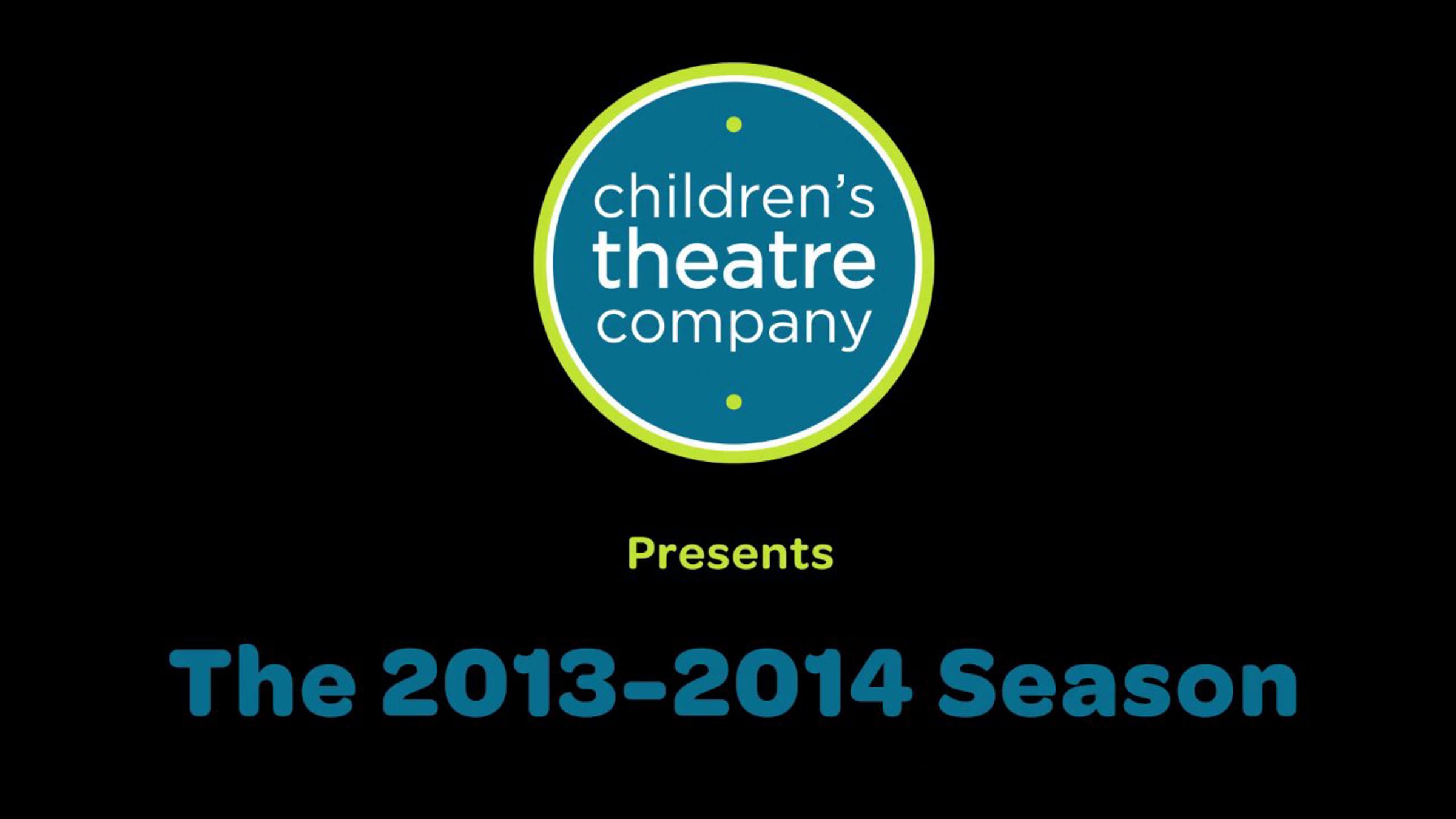 children's
theatre
company

Presents

The 2013-2014 Season